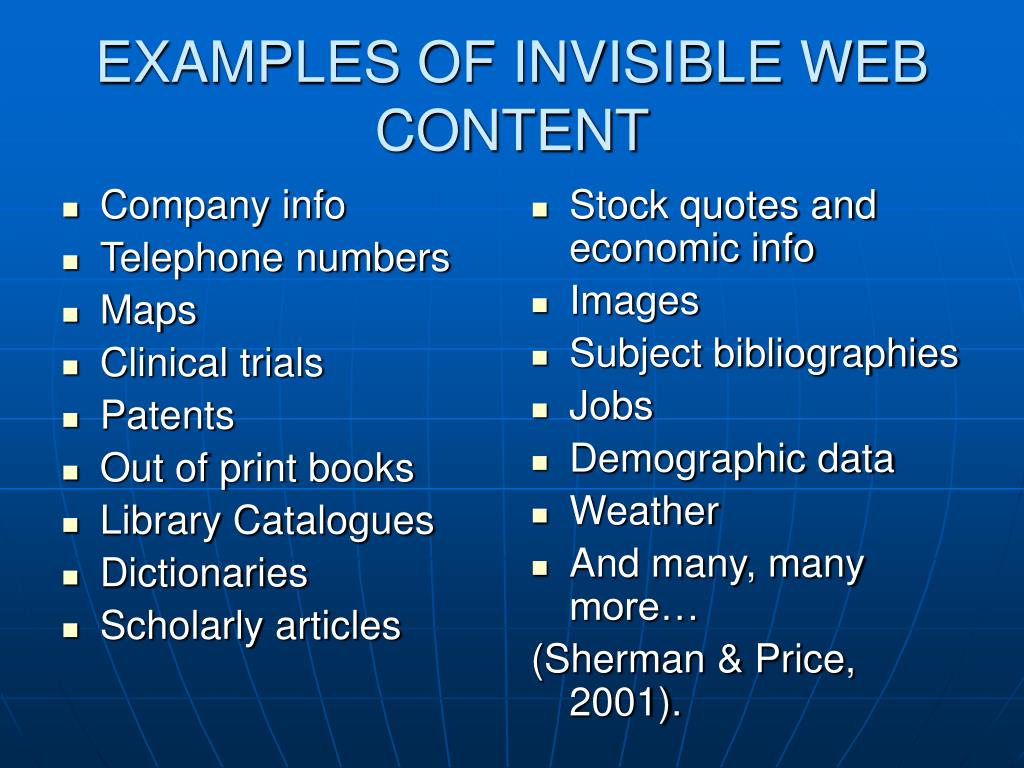 EXAMPLES OF INVISIBLE WEB CONTENT

- Company info
- Telephone numbers
- Maps
- Clinical trials
- Patents
- Out of print books
- Library Catalogues
- Dictionaries
- Scholarly articles

- Stock quotes and economic info
- Images
- Subject bibliographies
- Jobs
- Demographic data
- Weather
- And many, many more…

(Sherman & Price, 2001).